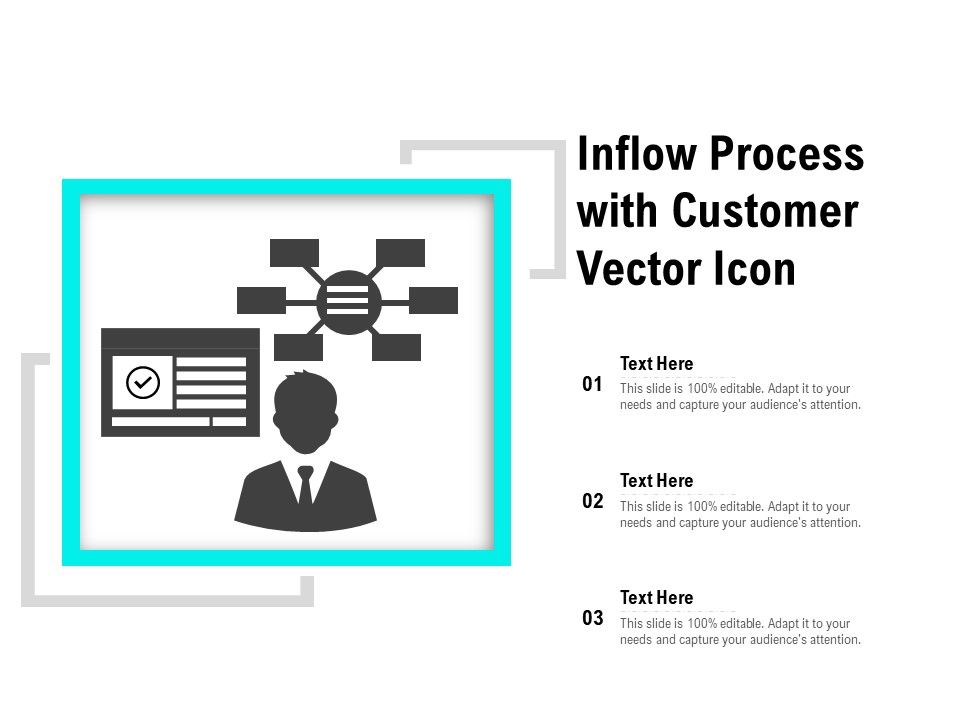 Inflow Process with Customer Vector Icon

01
Text Here
This slide is 100% editable. Adapt it to your needs and capture your audience's attention.

02
Text Here
This slide is 100% editable. Adapt it to your needs and capture your audience's attention.

03
Text Here
This slide is 100% editable. Adapt it to your needs and capture your audience's attention.